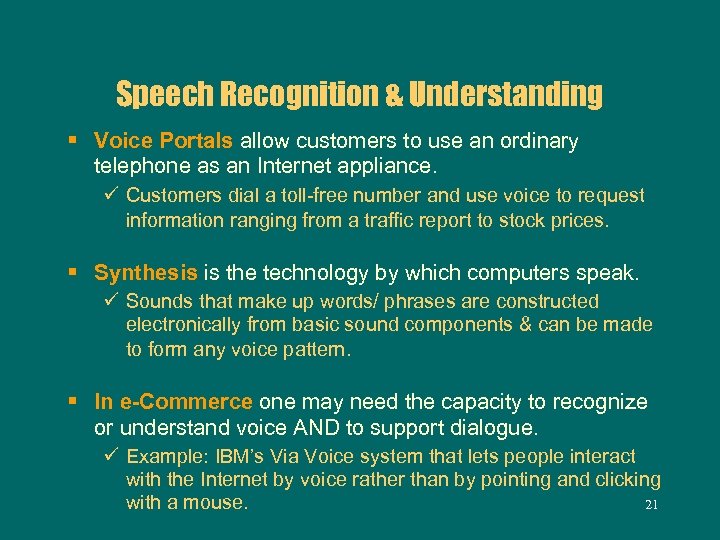 Speech Recognition & Understanding

▪ Voice Portals allow customers to use an ordinary telephone as an Internet appliance.

✓ Customers dial a toll-free number and use voice to request information ranging from a traffic report to stock prices.

▪ Synthesis is the technology by which computers speak.

✓ Sounds that make up words/ phrases are constructed electronically from basic sound components & can be made to form any voice pattern.

▪ In e-Commerce one may need the capacity to recognize or understand voice AND to support dialogue.

✓ Example: IBM's Via Voice system that lets people interact with the Internet by voice rather than by pointing and clicking with a mouse.

21